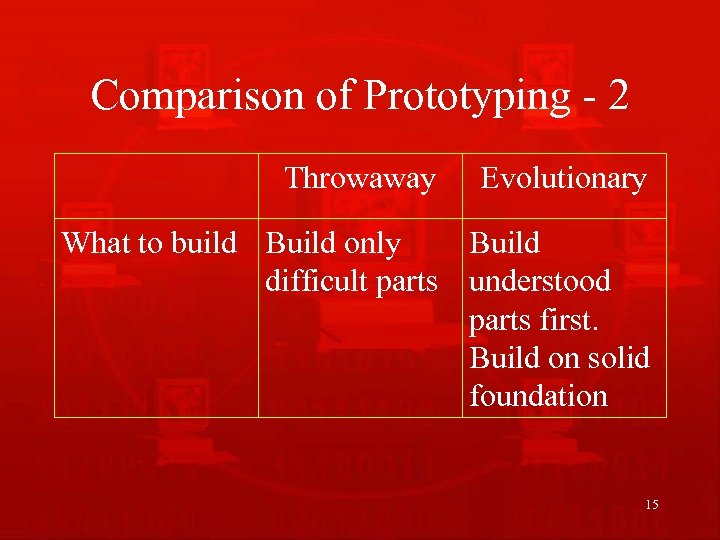 Comparison of Prototyping - 2

| | Throwaway | Evolutionary |
|---|---|---|
| What to build | Build only difficult parts | Build understood parts first. Build on solid foundation |

15